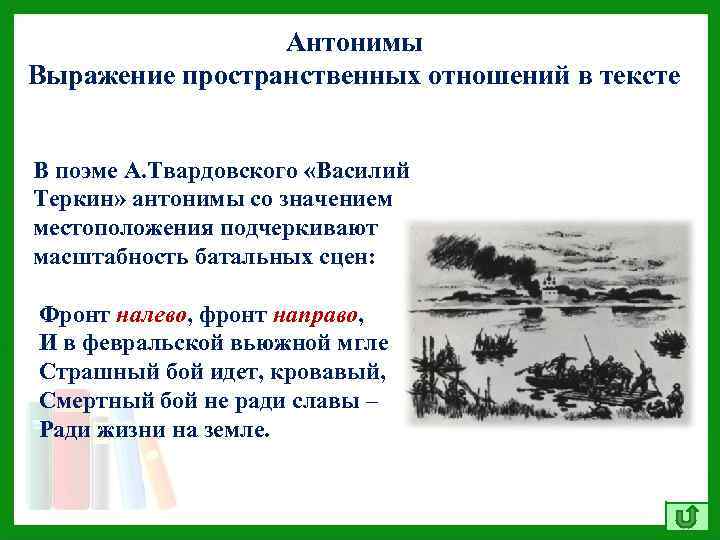 Антонимы
Выражение пространственных отношений в тексте

В поэме А.Твардовского «Василий Теркин» антонимы со значением местоположения подчеркивают масштабность батальных сцен:

Фронт налево, фронт направо,
И в февральской вьюжной мгле
Страшный бой идет, кровавый,
Смертный бой не ради славы –
Ради жизни на земле.